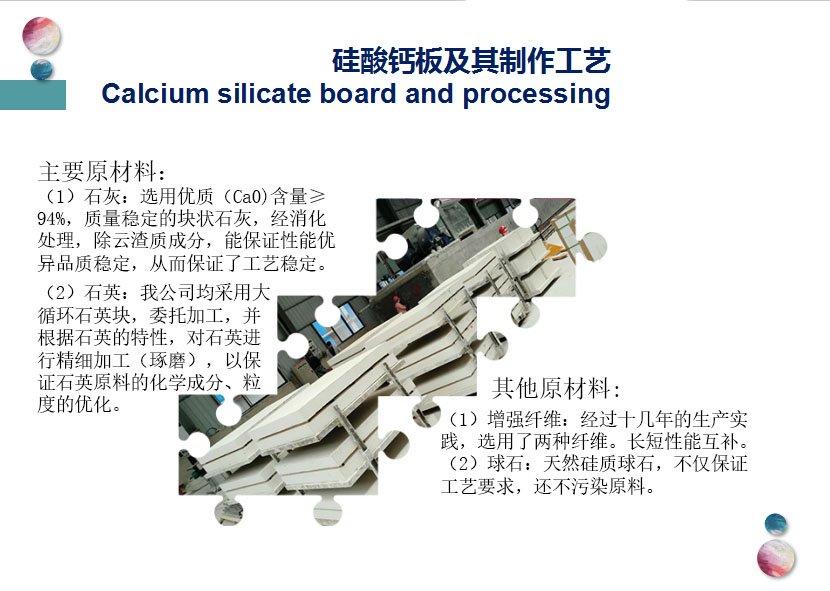 硅酸钙板及其制作工艺
Calcium silicate board and processing

主要原材料：
（1）石灰：选用优质（CaO）含量≥94%，质量稳定的块状石灰，经消化处理，除云渣质成分，能保证性能优异品质稳定，从而保证了工艺稳定。
（2）石英：我公司均采用大循环石英块，委托加工，并根据石英的特性，对石英进行精细加工（琢磨），以保证石英原料的化学成分、粒度的优化。

其他原材料：
（1）增强纤维：经过十几年的生产实践，选用了两种纤维。长短性能互补。
（2）球石：天然硅质球石，不仅保证工艺要求，还不污染原料。